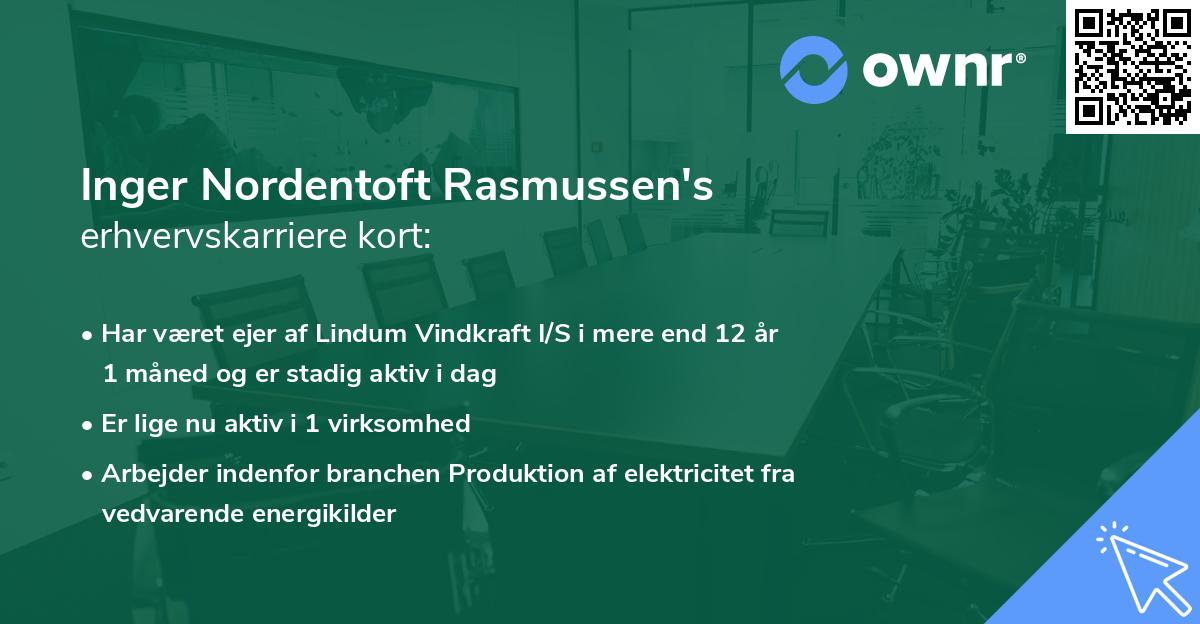 ownr®

Inger Nordentoft Rasmussen's
erhvervskarriere kort:

• Har været ejer af Lindum Vindkraft I/S i mere end 12 år 1 måned og er stadig aktiv i dag

• Er lige nu aktiv i 1 virksomhed

• Arbejder indenfor branchen Produktion af elektricitet fra vedvarende energikilder